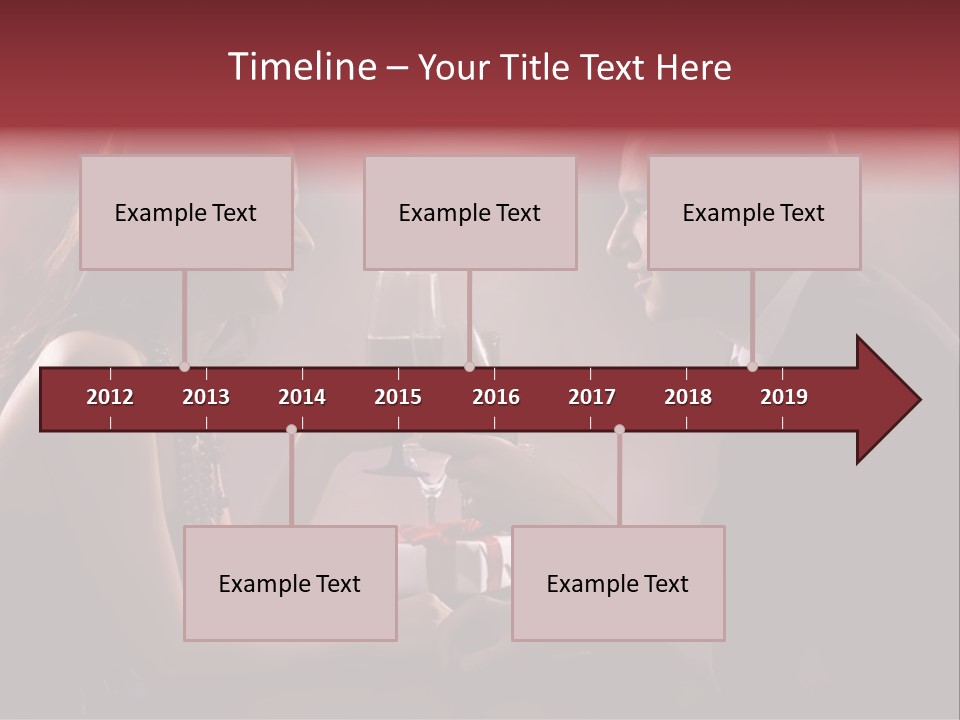 Timeline – Your Title Text Here

Example Text

Example Text

Example Text

2012 2013 2014 2015 2016 2017 2018 2019

Example Text

Example Text